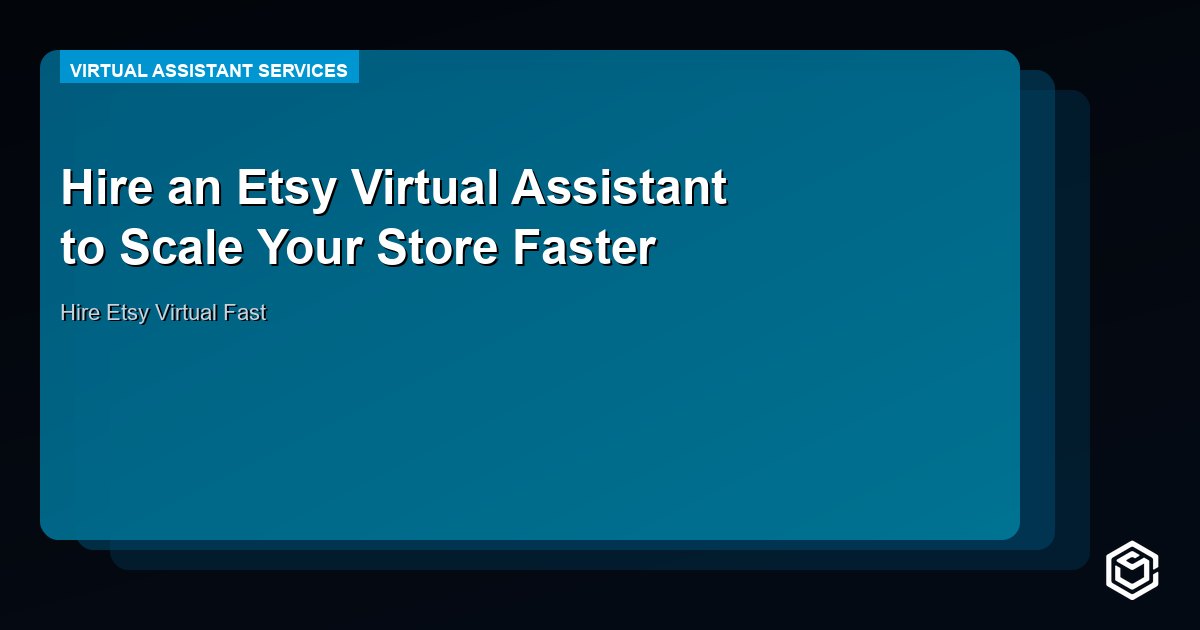 VIRTUAL ASSISTANT SERVICES

Hire an Etsy Virtual Assistant to Scale Your Store Faster

Hire Etsy Virtual Fast